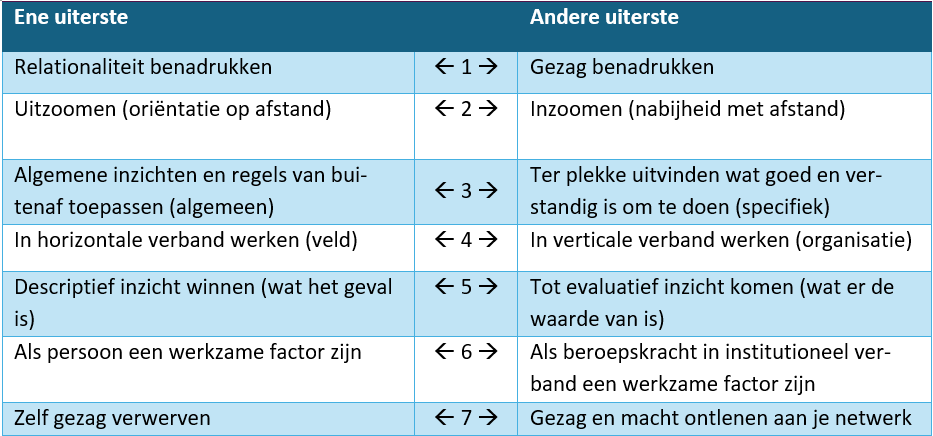 | Ene uiterste | | Andere uiterste |
|---|---|---|
| Relationaliteit benadrukken | ← 1 → | Gezag benadrukken |
| Uitzoomen (oriëntatie op afstand) | ← 2 → | Inzoomen (nabijheid met afstand) |
| Algemene inzichten en regels van buitenaf toepassen (algemeen) | ← 3 → | Ter plekke uitvinden wat goed en verstandig is om te doen (specifiek) |
| In horizontale verband werken (veld) | ← 4 → | In verticale verband werken (organisatie) |
| Descriptief inzicht winnen (wat het geval is) | ← 5 → | Tot evaluatief inzicht komen (wat er de waarde van is) |
| Als persoon een werkzame factor zijn | ← 6 → | Als beroepskracht in institutioneel verband een werkzame factor zijn |
| Zelf gezag verwerven | ← 7 → | Gezag en macht ontlenen aan je netwerk |